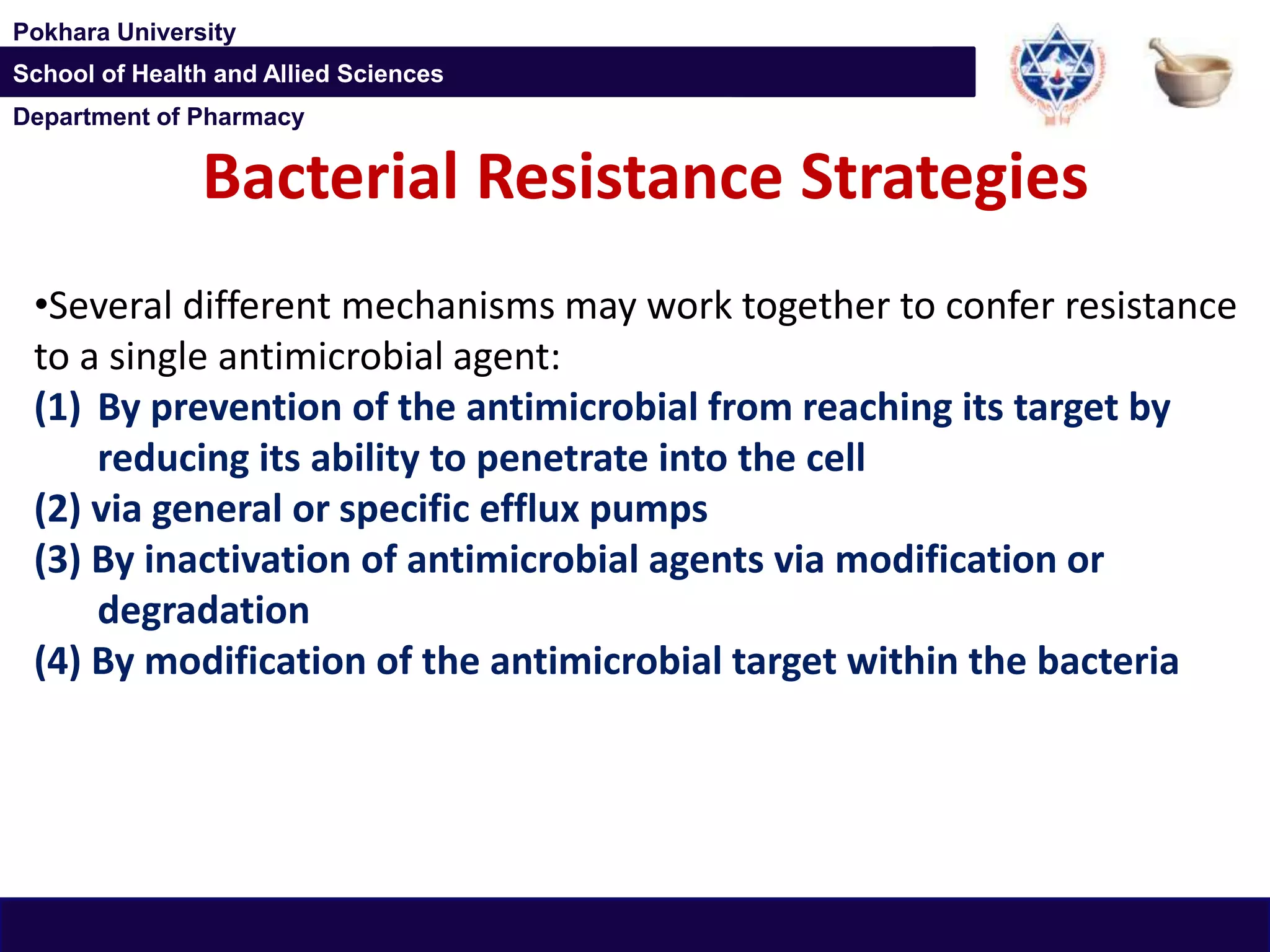 Pokhara University
School of Health and Allied Sciences
Department of Pharmacy

Bacterial Resistance Strategies

•Several different mechanisms may work together to confer resistance to a single antimicrobial agent:

(1) By prevention of the antimicrobial from reaching its target by reducing its ability to penetrate into the cell
(2) via general or specific efflux pumps
(3) By inactivation of antimicrobial agents via modification or degradation
(4) By modification of the antimicrobial target within the bacteria